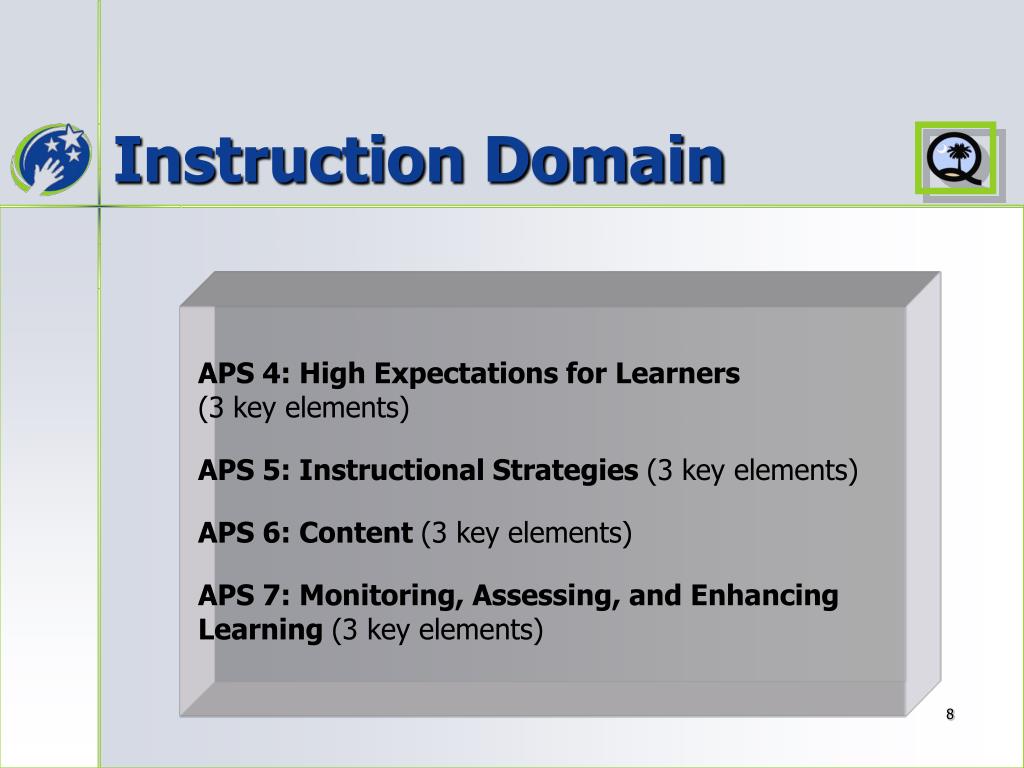 Instruction Domain

APS 4: High Expectations for Learners
(3 key elements)

APS 5: Instructional Strategies (3 key elements)

APS 6: Content (3 key elements)

APS 7: Monitoring, Assessing, and Enhancing Learning (3 key elements)

8